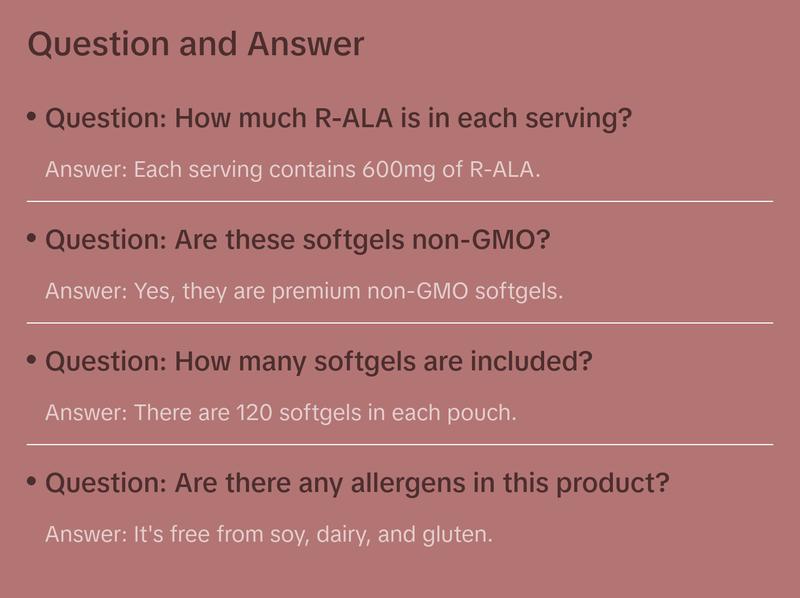 Question and Answer

• Question: How much R-ALA is in each serving?

Answer: Each serving contains 600mg of R-ALA.

• Question: Are these softgels non-GMO?

Answer: Yes, they are premium non-GMO softgels.

• Question: How many softgels are included?

Answer: There are 120 softgels in each pouch.

• Question: Are there any allergens in this product?

Answer: It's free from soy, dairy, and gluten.